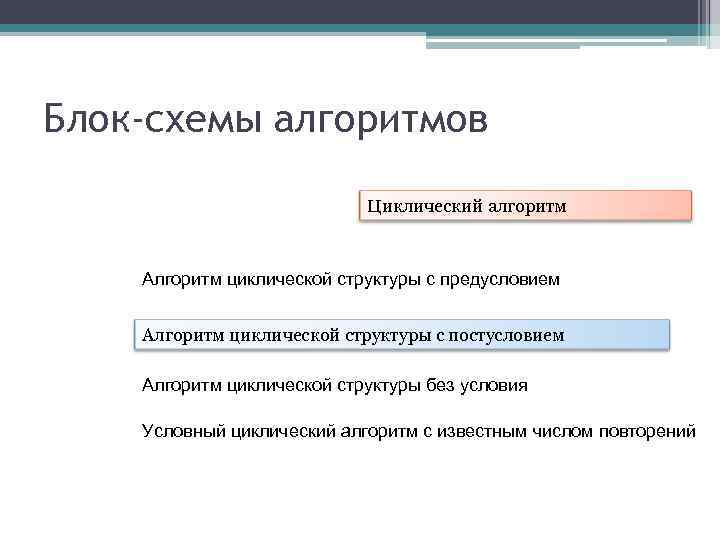 Блок-схемы алгоритмов

Циклический алгоритм

Алгоритм циклической структуры с предусловием

Алгоритм циклической структуры с постусловием

Алгоритм циклической структуры без условия

Условный циклический алгоритм с известным числом повторений